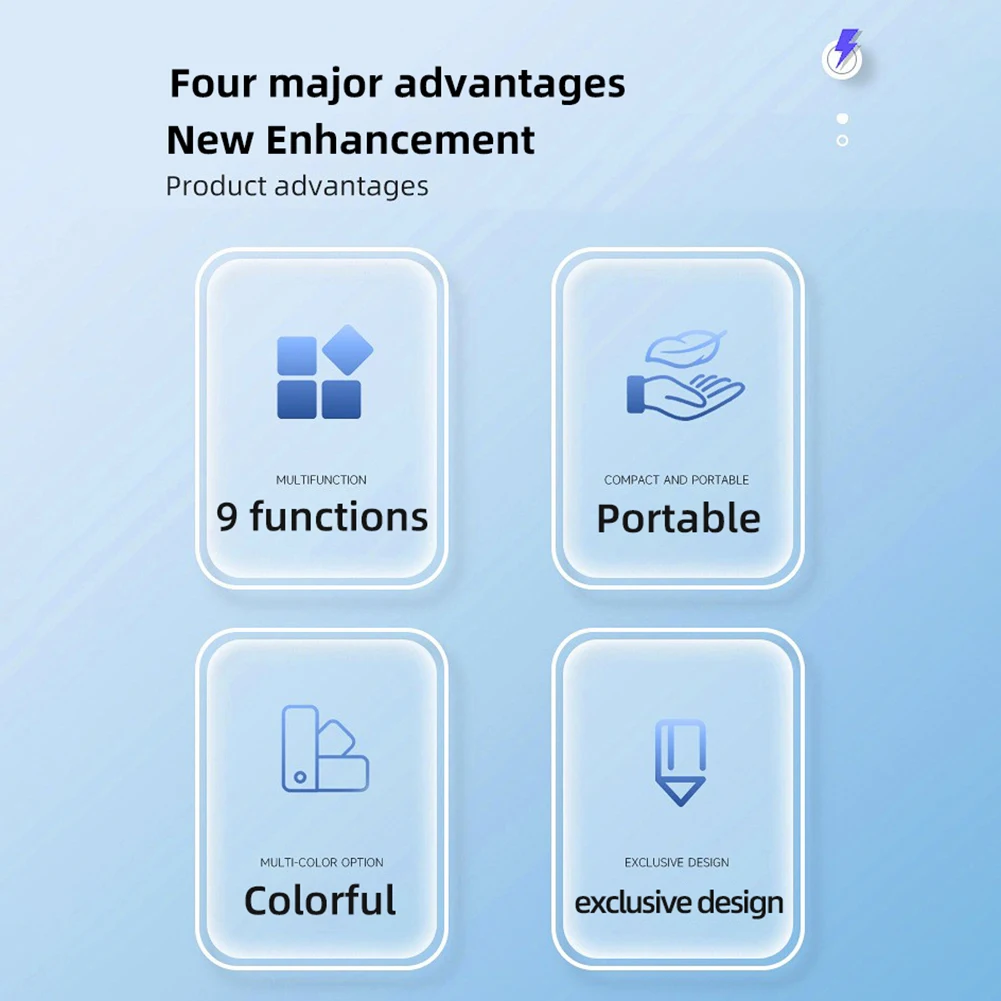 Four major advantages
New Enhancement
Product advantages

MULTIFUNCTION
9 functions

COMPACT AND PORTABLE
Portable

MULTI-COLOR OPTION
Colorful

EXCLUSIVE DESIGN
exclusive design